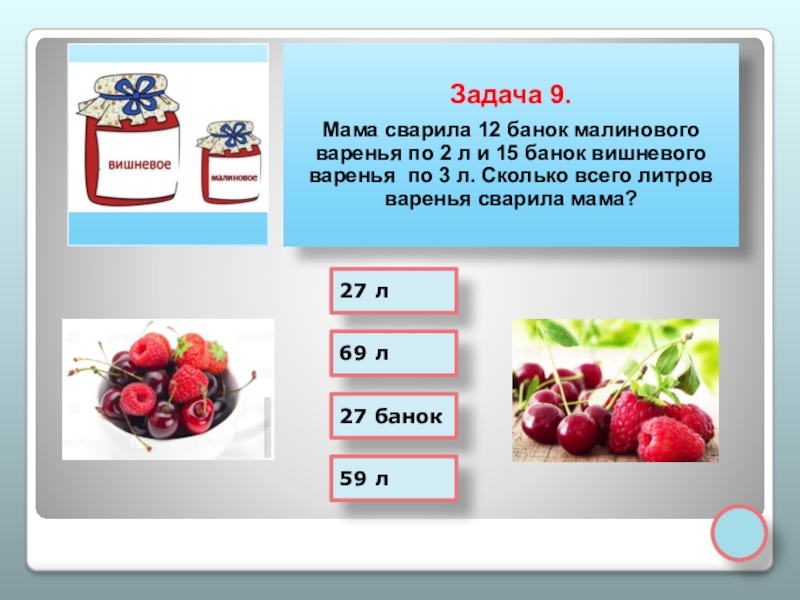 вишневое

малиновое

Задача 9.

Мама сварила 12 банок малинового варенья по 2 л и 15 банок вишневого варенья по 3 л. Сколько всего литров варенья сварила мама?

27 л

69 л

27 банок

59 л